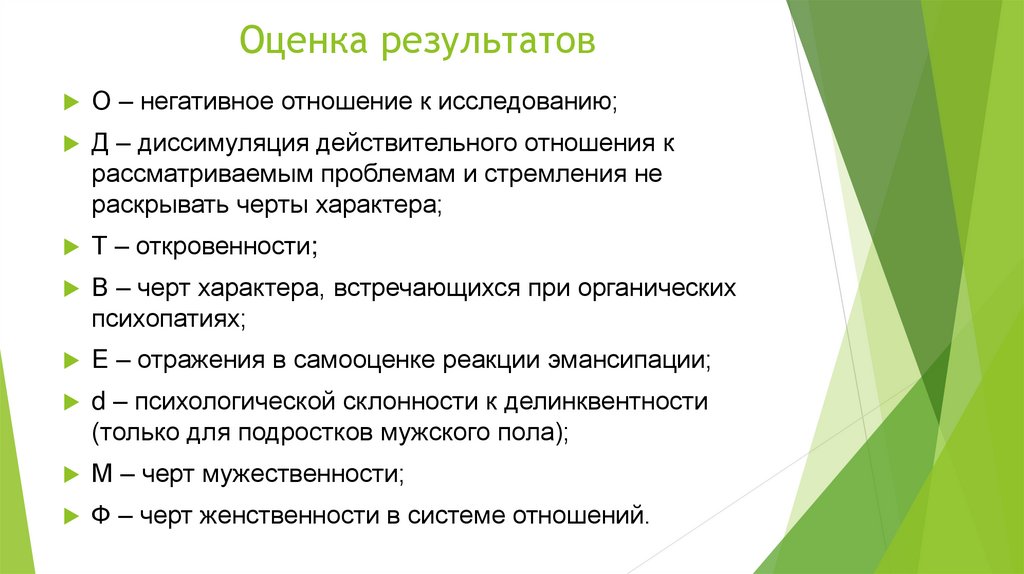 Оценка результатов

О – негативное отношение к исследованию;

Д – диссимуляция действительного отношения к рассматриваемым проблемам и стремления не раскрывать черты характера;

Т – откровенности;

В – черт характера, встречающихся при органических психопатиях;

Е – отражения в самооценке реакции эмансипации;

d – психологической склонности к делинквентности (только для подростков мужского пола);

М – черт мужественности;

Ф – черт женственности в системе отношений.